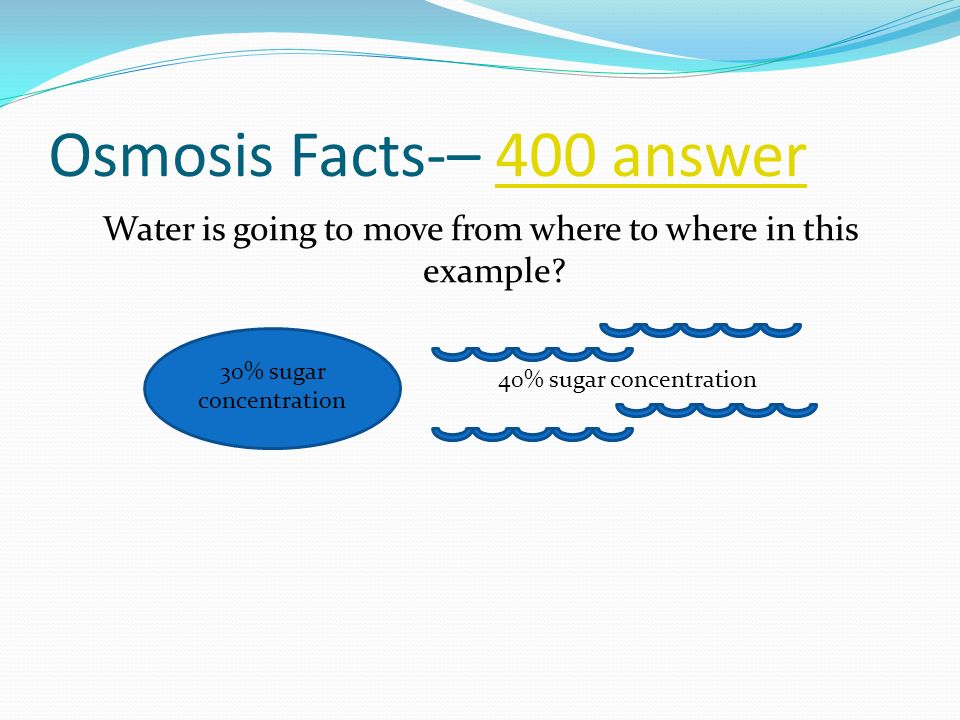 Osmosis Facts-– 400 answer

Water is going to move from where to where in this example?

30% sugar concentration

40% sugar concentration